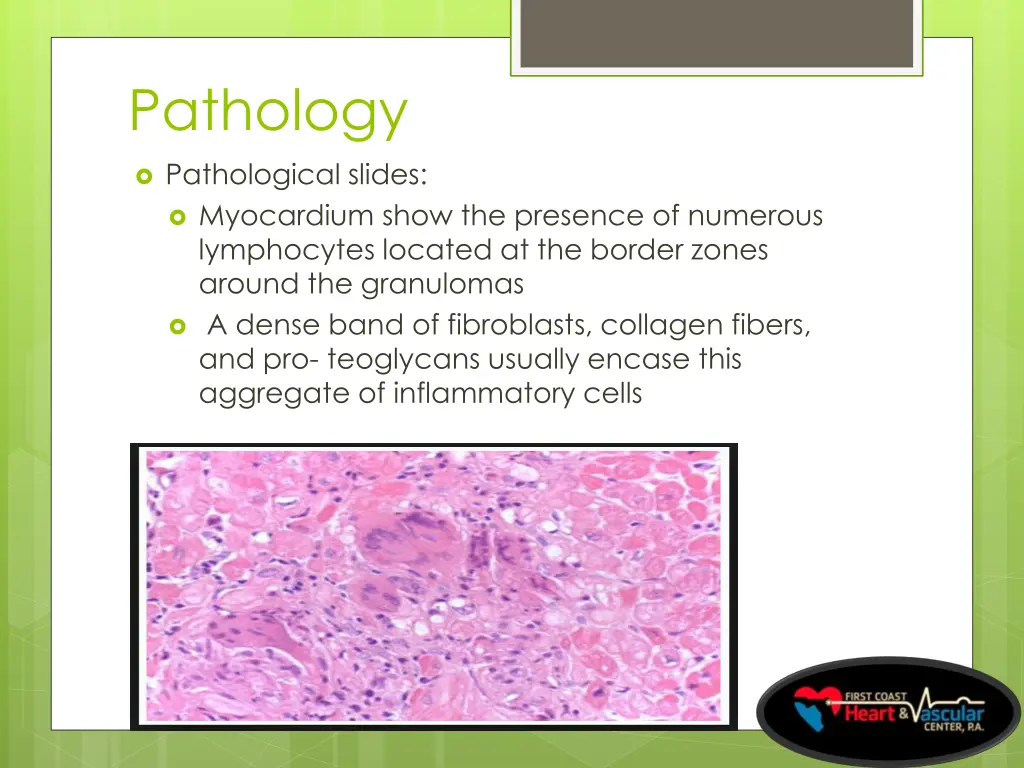 Pathology

Pathological slides:

Myocardium show the presence of numerous lymphocytes located at the border zones around the granulomas

A dense band of fibroblasts, collagen fibers, and pro- teoglycans usually encase this aggregate of inflammatory cells

FIRST COAST
Heart & Vascular
CENTER, P.A.